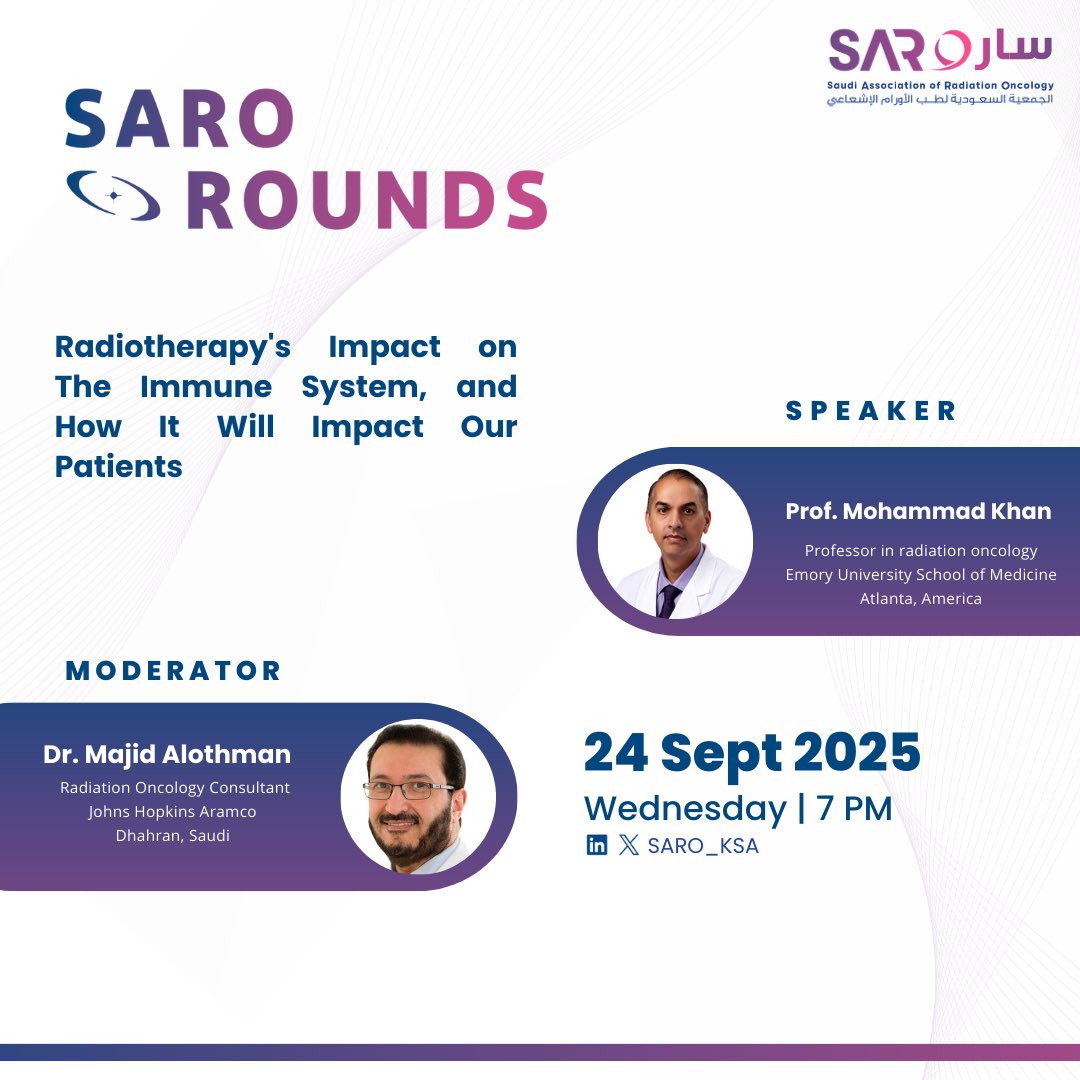 SARO سارو
Saudi Association of Radiation Oncology
الجمعية السعودية لطب الأورام الإشعاعي

SARO
ROUNDS

Radiotherapy's Impact on The Immune System, and How It Will Impact Our Patients

SPEAKER

Prof. Mohammad Khan
Professor in radiation oncology
Emory University School of Medicine
Atlanta, America

MODERATOR

Dr. Majid Alothman
Radiation Oncology Consultant
Johns Hopkins Aramco
Dhahran, Saudi

24 Sept 2025
Wednesday | 7 PM
SARO_KSA